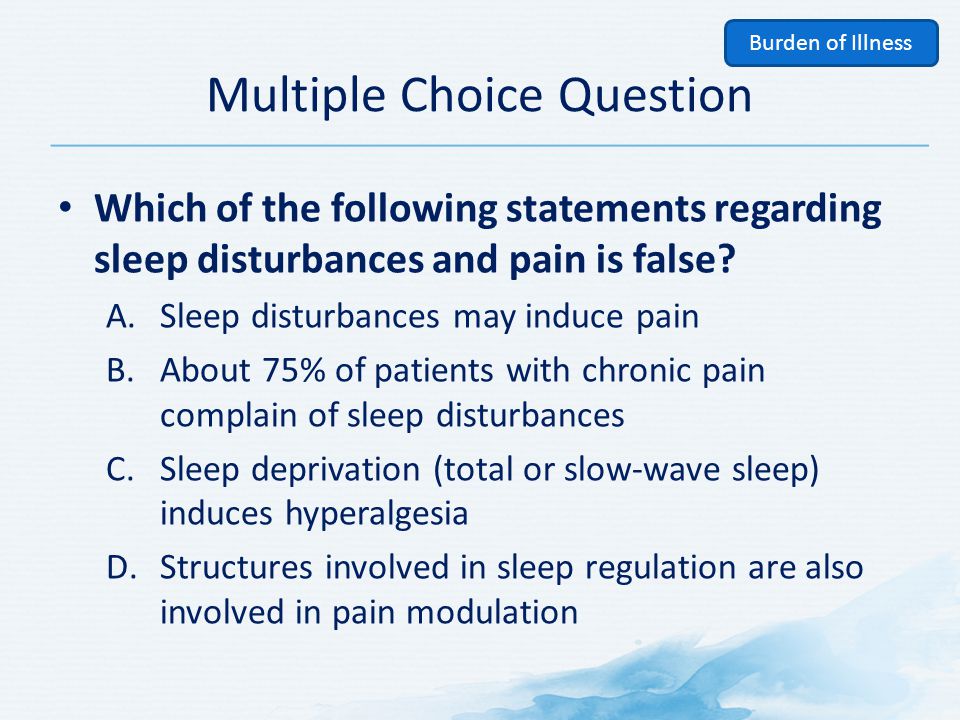 Burden of Illness

Multiple Choice Question

• Which of the following statements regarding sleep disturbances and pain is false?

A. Sleep disturbances may induce pain

B. About 75% of patients with chronic pain complain of sleep disturbances

C. Sleep deprivation (total or slow-wave sleep) induces hyperalgesia

D. Structures involved in sleep regulation are also involved in pain modulation